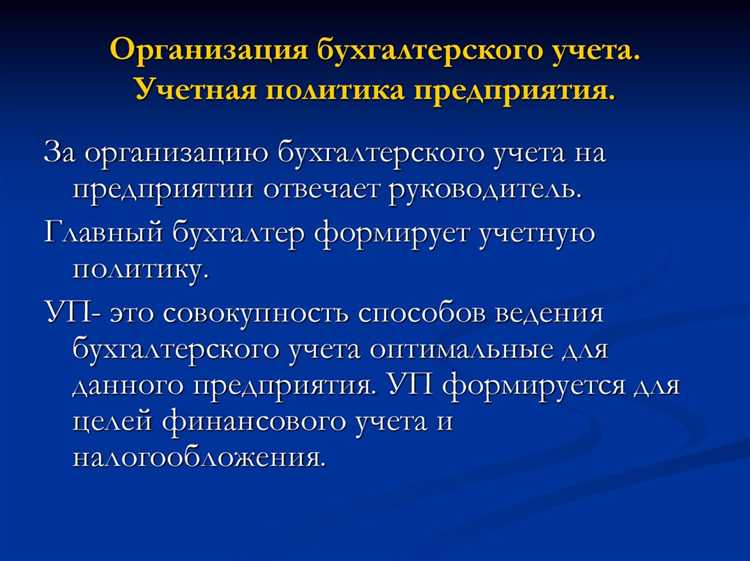 Организация бухгалтерского учета. Учетная политика предприятия.

За организацию бухгалтерского учета на предприятии отвечает руководитель.

Главный бухгалтер формирует учетную политику.

УП- это совокупность способов ведения бухгалтерского учета оптимальные для данного предприятия. УП формируется для целей финансового учета и налогообложения.